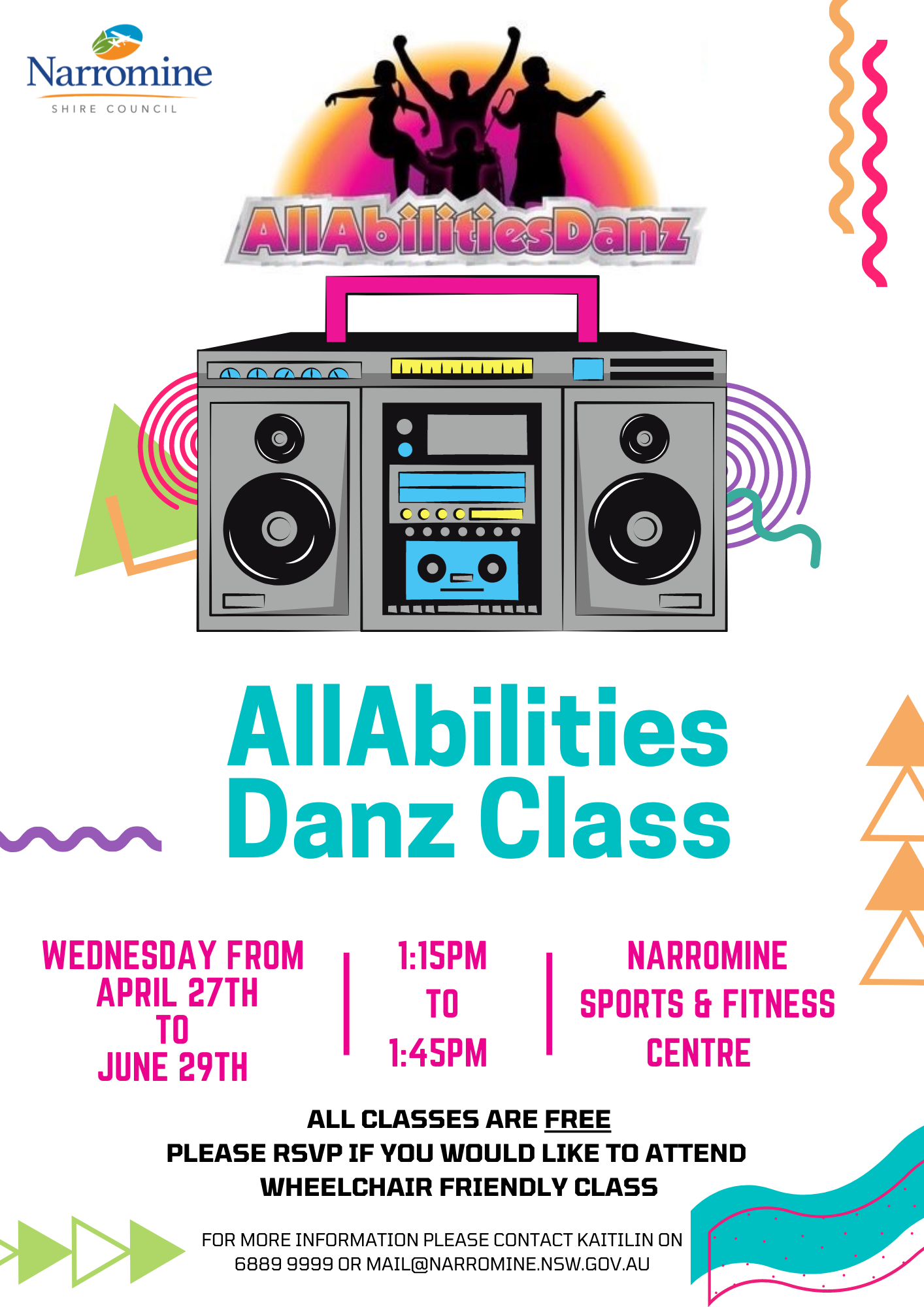 Narromine
SHIRE COUNCIL

AllAbilitiesDanz

AllAbilities Danz Class

WEDNESDAY FROM APRIL 27TH TO JUNE 29TH

1:15PM TO 1:45PM

NARROMINE SPORTS & FITNESS CENTRE

ALL CLASSES ARE FREE
PLEASE RSVP IF YOU WOULD LIKE TO ATTEND
WHEELCHAIR FRIENDLY CLASS

FOR MORE INFORMATION PLEASE CONTACT KAITILIN ON 6889 9999 OR MAIL@NARROMINE.NSW.GOV.AU